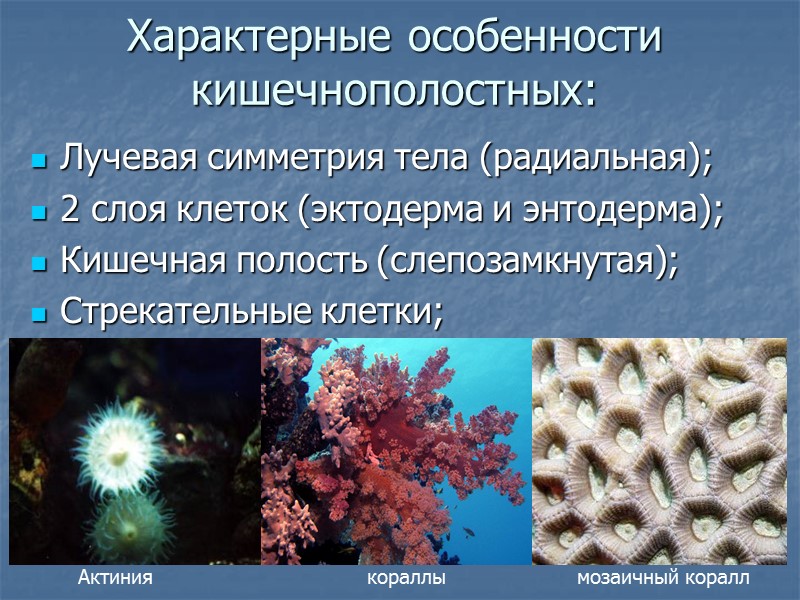 Характерные особенности кишечнополостных:

- Лучевая симметрия тела (радиальная);
- 2 слоя клеток (эктодерма и энтодерма);
- Кишечная полость (слепозамкнутая);
- Стрекательные клетки;

Актиния

кораллы

мозаичный коралл